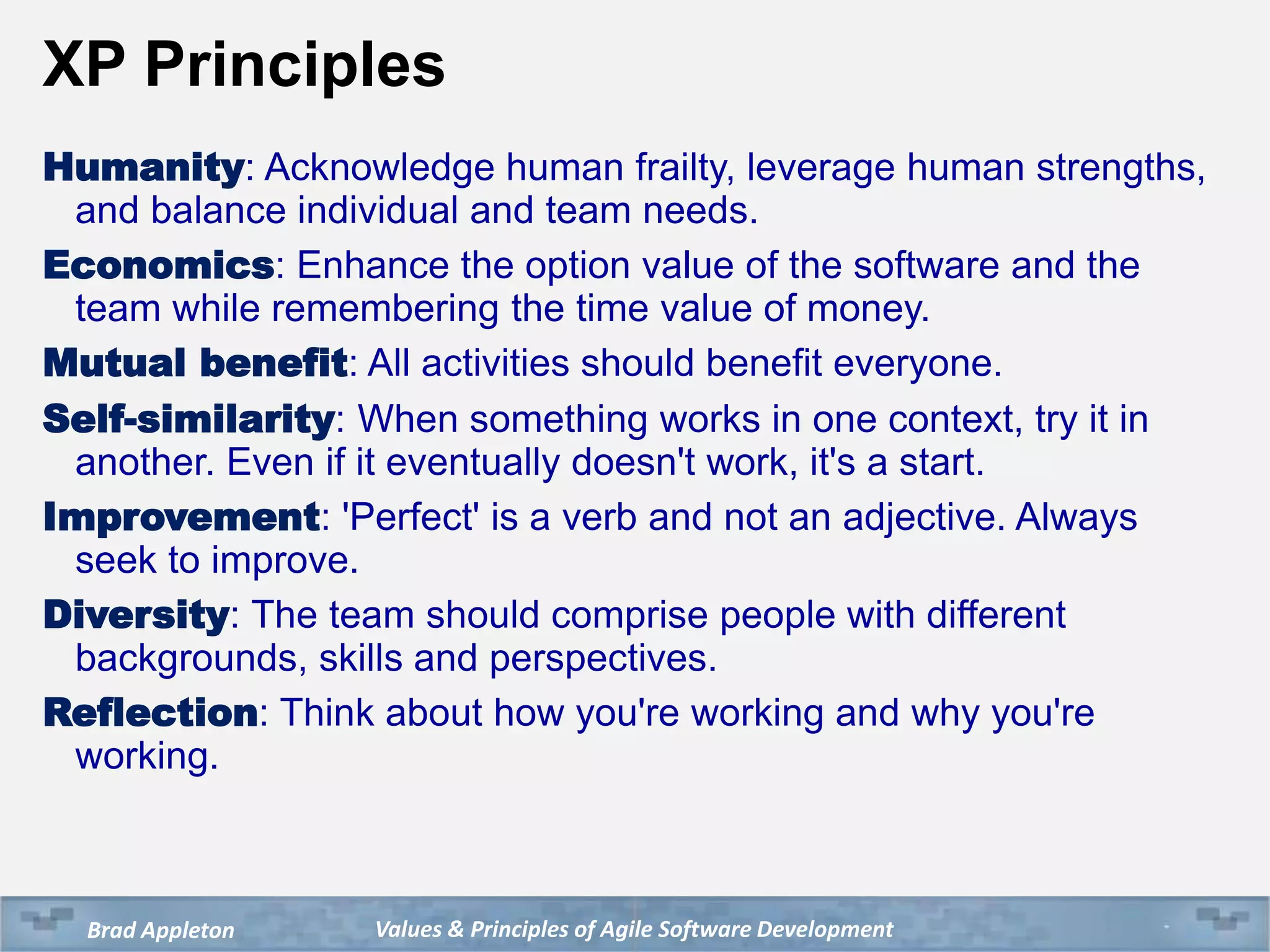 XP Principles

Humanity: Acknowledge human frailty, leverage human strengths, and balance individual and team needs.

Economics: Enhance the option value of the software and the team while remembering the time value of money.

Mutual benefit: All activities should benefit everyone.

Self-similarity: When something works in one context, try it in another. Even if it eventually doesn't work, it's a start.

Improvement: 'Perfect' is a verb and not an adjective. Always seek to improve.

Diversity: The team should comprise people with different backgrounds, skills and perspectives.

Reflection: Think about how you're working and why you're working.

Brad Appleton Values & Principles of Agile Software Development